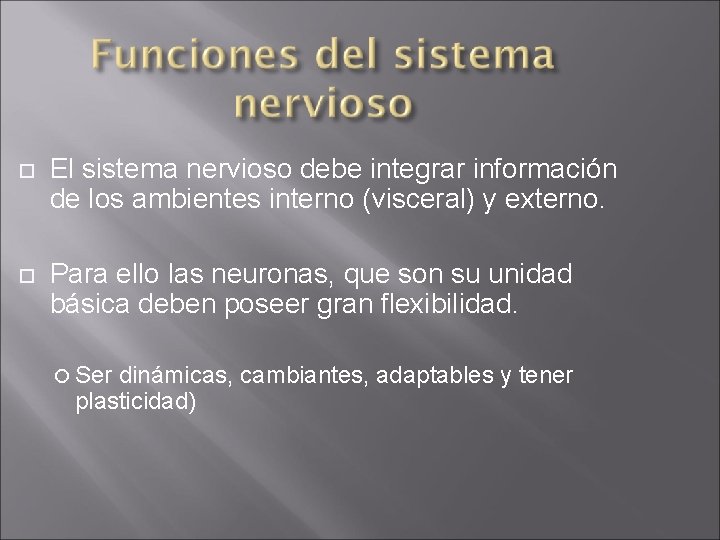 Funciones del sistema nervioso

El sistema nervioso debe integrar información de los ambientes interno (visceral) y externo.

Para ello las neuronas, que son su unidad básica deben poseer gran flexibilidad.

Ser dinámicas, cambiantes, adaptables y tener plasticidad)